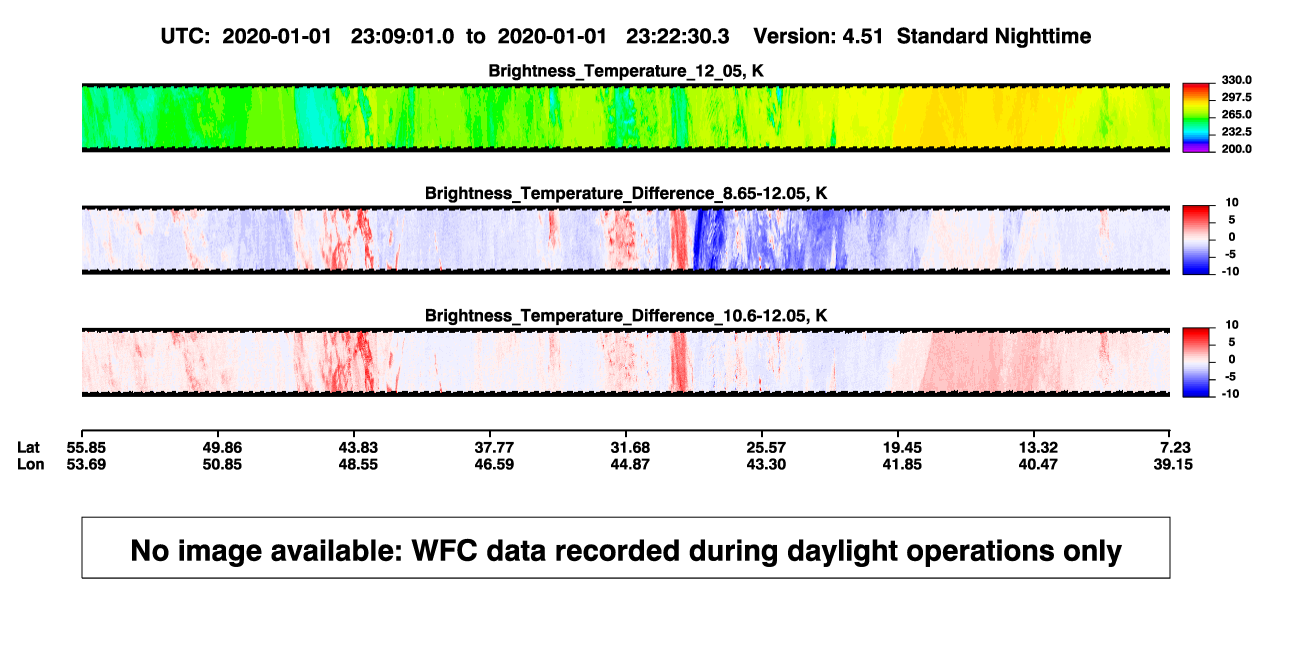 UTC: 2020-01-01 23:09:01.0 to 2020-01-01 23:22:30.3 Version: 4.51 Standard Nighttime

Brightness_Temperature_12_05, K

330.0
297.5
265.0
232.5
200.0

Brightness_Temperature_Difference_8.65-12.05, K

10
5
0
-5
-10

Brightness_Temperature_Difference_10.6-12.05, K

10
5
0
-5
-10

| Lat | 55.85 | 49.86 | 43.83 | 37.77 | 31.68 | 25.57 | 19.45 | 13.32 | 7.23 |
|---|---|---|---|---|---|---|---|---|---|
| Lon | 53.69 | 50.85 | 48.55 | 46.59 | 44.87 | 43.30 | 41.85 | 40.47 | 39.15 |

No image available: WFC data recorded during daylight operations only